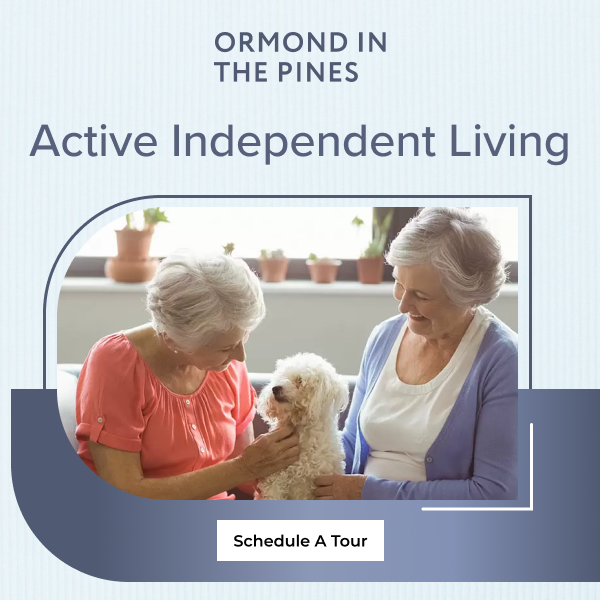 ORMOND IN THE PINES

Active Independent Living

Schedule A Tour